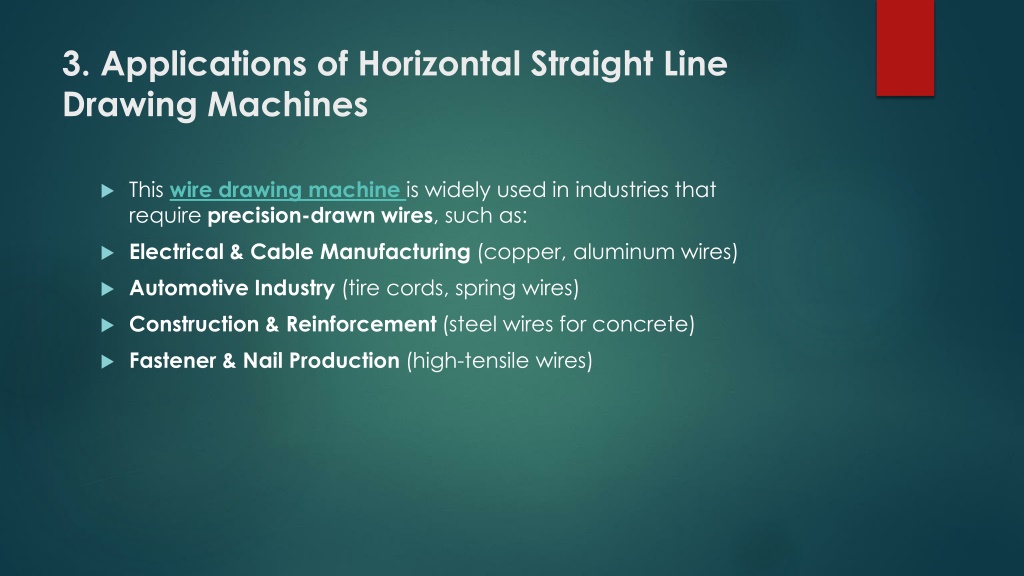 3. Applications of Horizontal Straight Line Drawing Machines

This wire drawing machine is widely used in industries that require precision-drawn wires, such as:

Electrical & Cable Manufacturing (copper, aluminum wires)

Automotive Industry (tire cords, spring wires)

Construction & Reinforcement (steel wires for concrete)

Fastener & Nail Production (high-tensile wires)